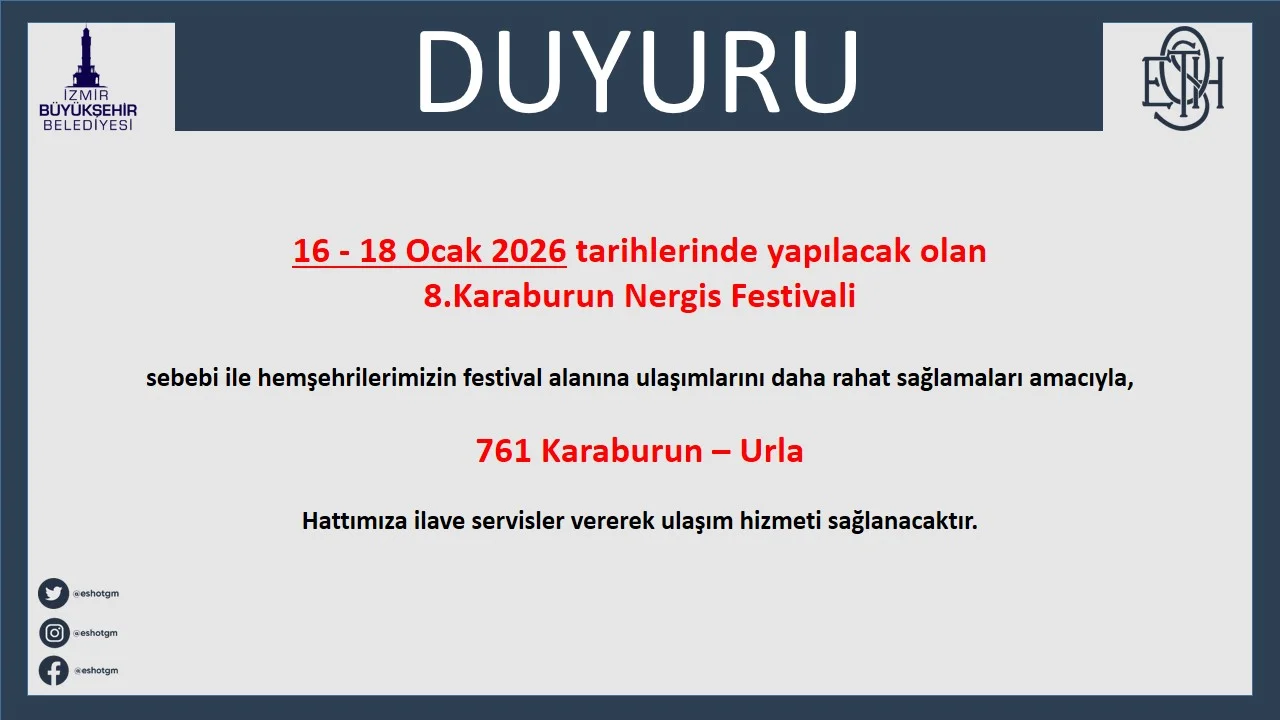 İZMİR
BÜYÜKŞEHİR
BELEDİYESİ

DUYURU

ESHOT

16 - 18 Ocak 2026 tarihlerinde yapılacak olan
8.Karaburun Nergis Festivali

sebebi ile hemşehrilerimizin festival alanına ulaşımlarını daha rahat sağlamaları amacıyla,

761 Karaburun – Urla

Hattımıza ilave servisler vererek ulaşım hizmeti sağlanacaktır.

@eshotgm
@eshotgm
@eshotgm